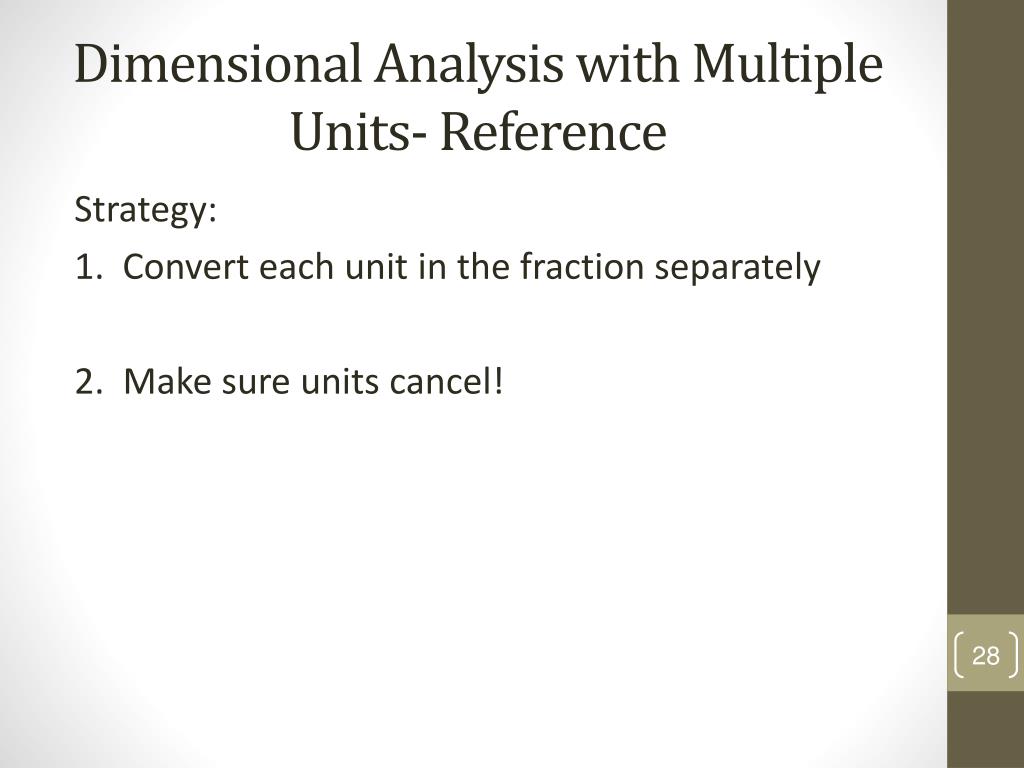 Dimensional Analysis with Multiple Units- Reference

Strategy:

1. Convert each unit in the fraction separately

2. Make sure units cancel!

28